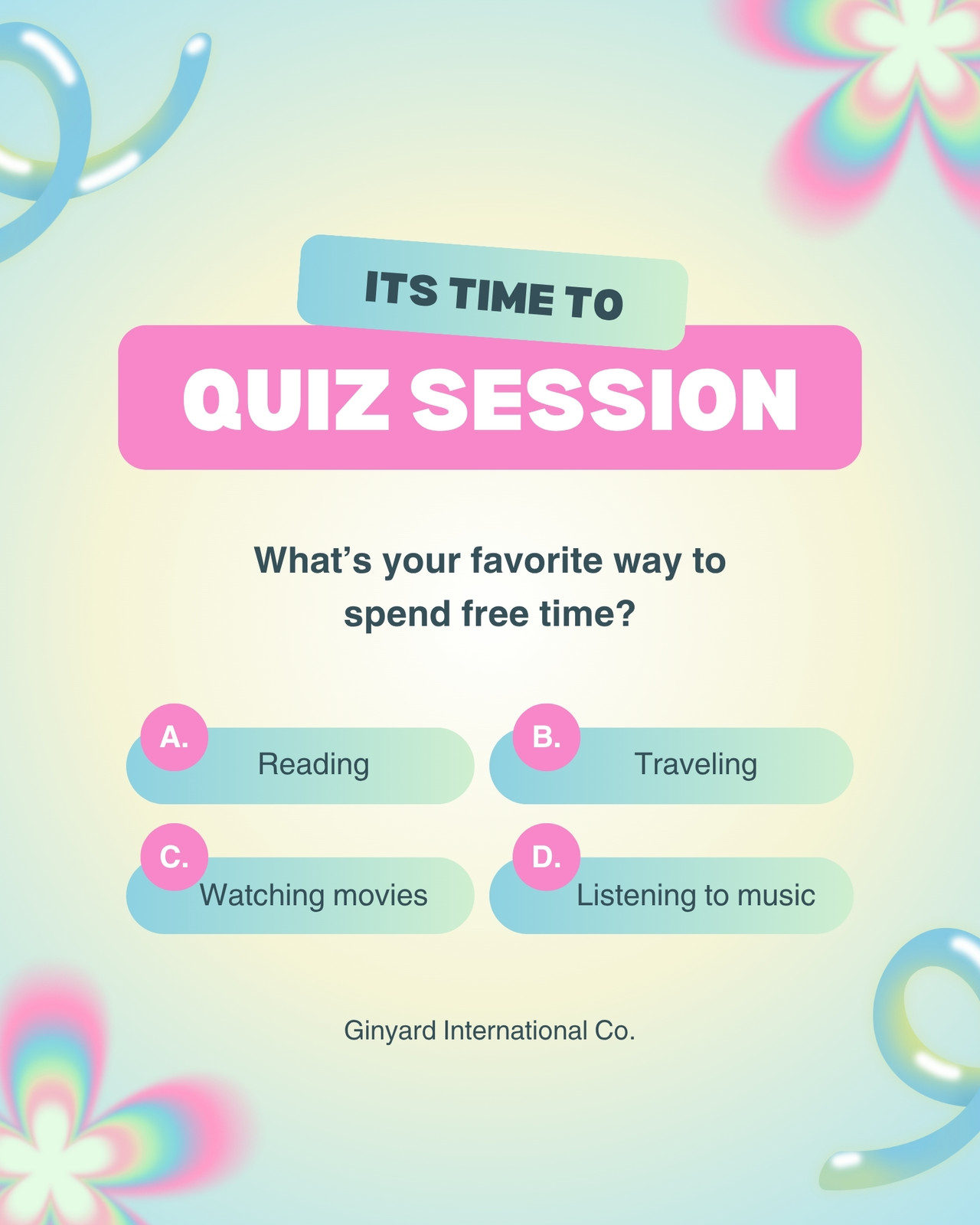 ITS TIME TO
QUIZ SESSION

What's your favorite way to spend free time?

A. Reading
B. Traveling
C. Watching movies
D. Listening to music

Ginyard International Co.